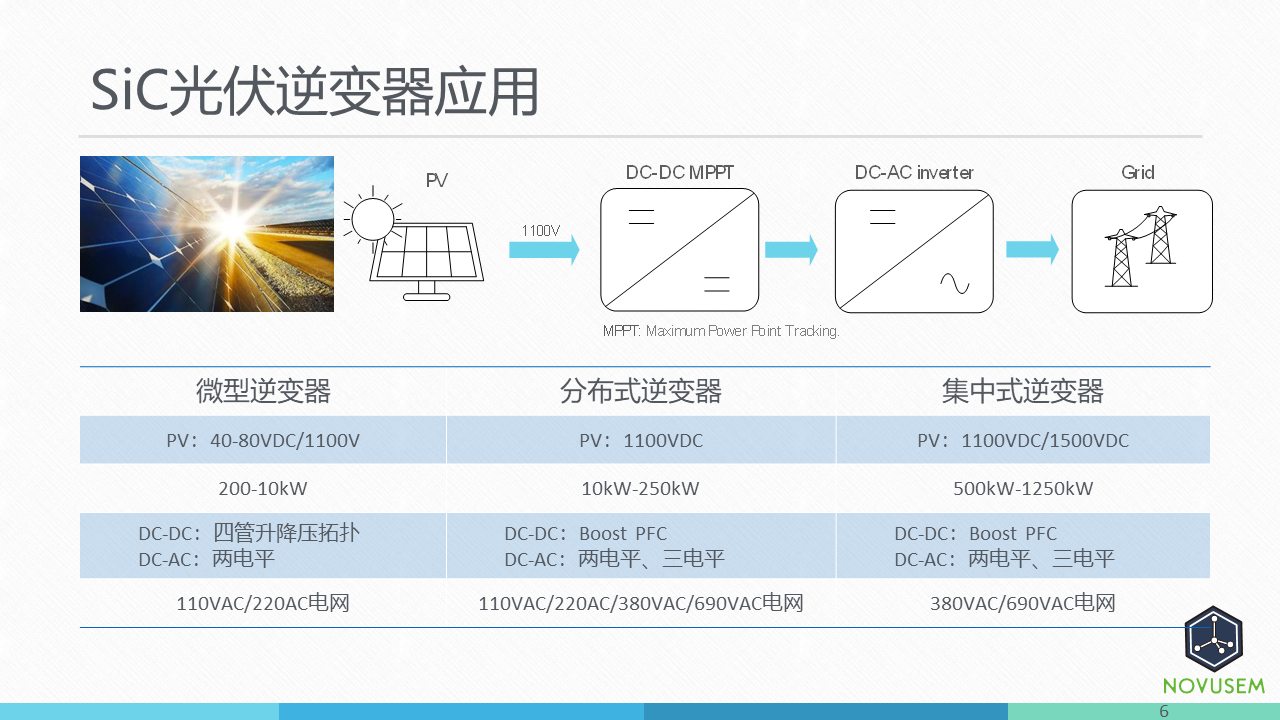 SiC光伏逆变器应用

PV

1100V

DC-DC MPPT

DC-AC inverter

Grid

MPPT: Maximum Power Point Tracking.

| 微型逆变器 | 分布式逆变器 | 集中式逆变器 |
|---|---|---|
| PV：40-80VDC/1100V | PV：1100VDC | PV：1100VDC/1500VDC |
| 200-10kW | 10kW-250kW | 500kW-1250kW |
| DC-DC：四管升降压拓扑 DC-AC：两电平 | DC-DC：Boost PFC DC-AC：两电平、三电平 | DC-DC：Boost PFC DC-AC：两电平、三电平 |
| 110VAC/220AC电网 | 110VAC/220AC/380VAC/690VAC电网 | 380VAC/690VAC电网 |

NOVUSEM

6